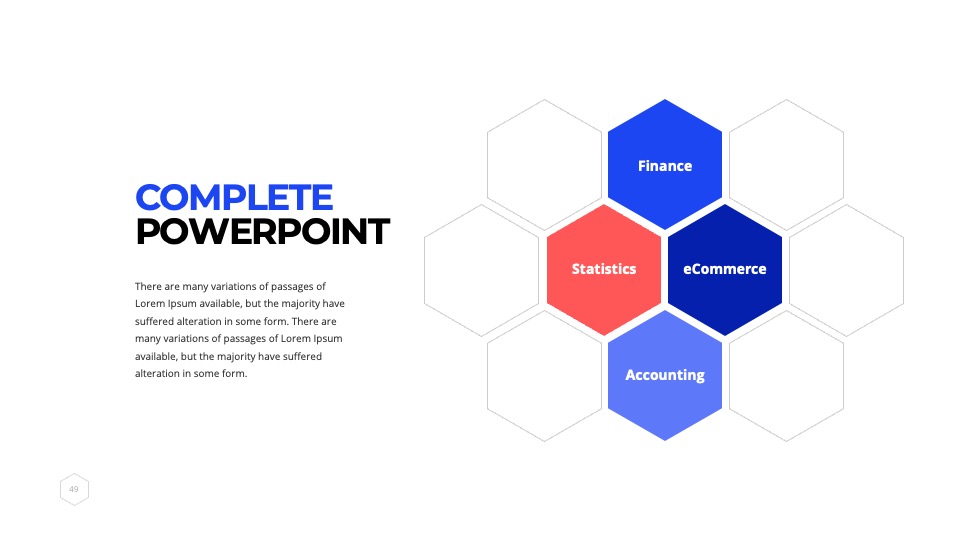 COMPLETE
POWERPOINT

There are many variations of passages of Lorem Ipsum available, but the majority have suffered alteration in some form. There are many variations of passages of Lorem Ipsum available, but the majority have suffered alteration in some form.

Finance

Statistics

eCommerce

Accounting

49